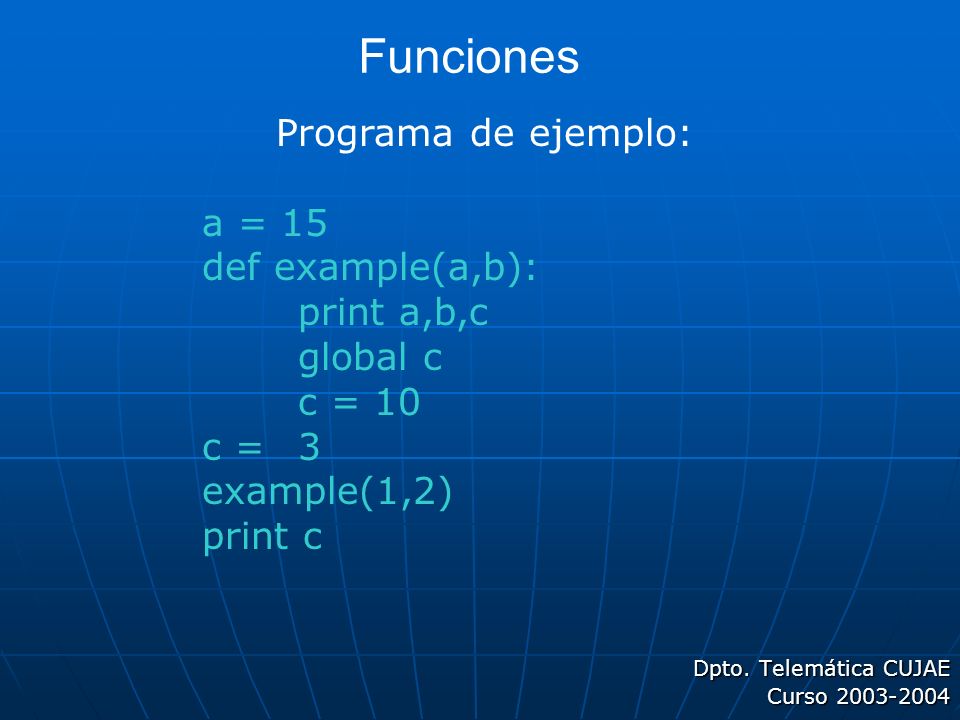 Funciones

Programa de ejemplo:

a = 15
def example(a,b):
    print a,b,c
    global c
    c = 10
c = 3
example(1,2)
print c

Dpto. Telemática CUJAE
Curso 2003-2004